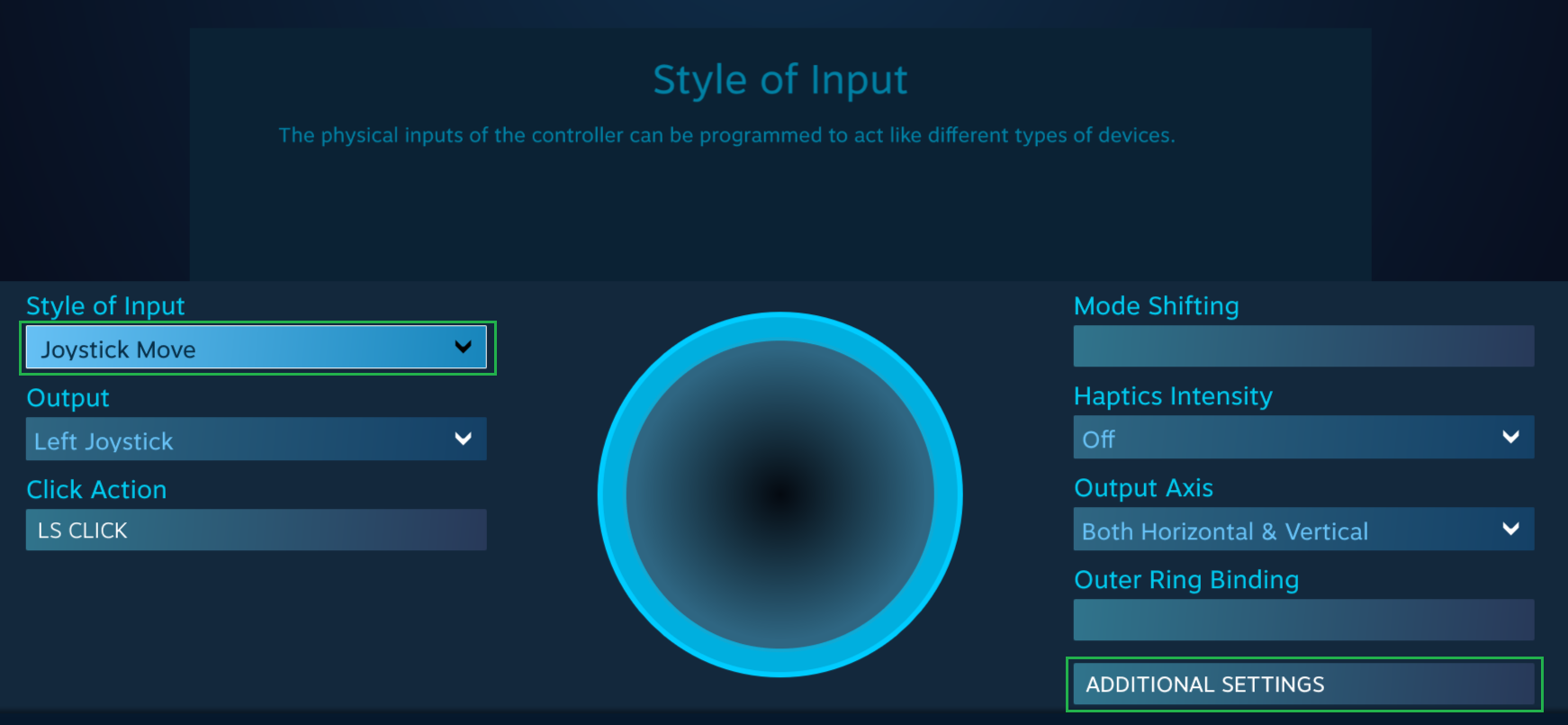 Style of Input

The physical inputs of the controller can be programmed to act like different types of devices.

Style of Input

Joystick Move

Output

Left Joystick

Click Action

LS CLICK

Mode Shifting

Haptics Intensity

Off

Output Axis

Both Horizontal & Vertical

Outer Ring Binding

ADDITIONAL SETTINGS